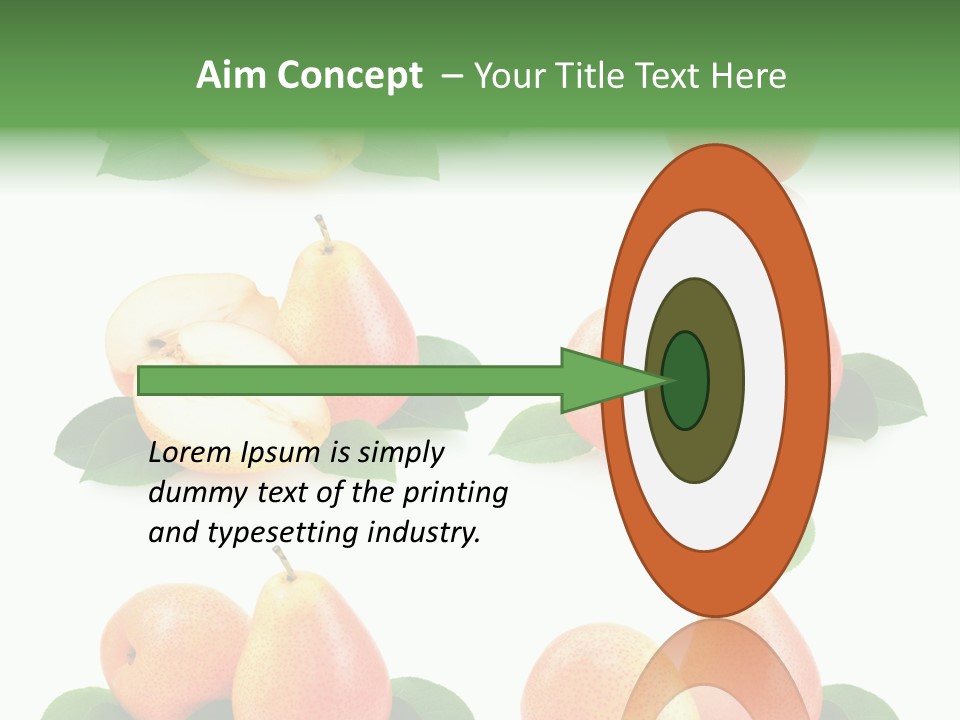 Aim Concept – Your Title Text Here

Lorem Ipsum is simply dummy text of the printing and typesetting industry.